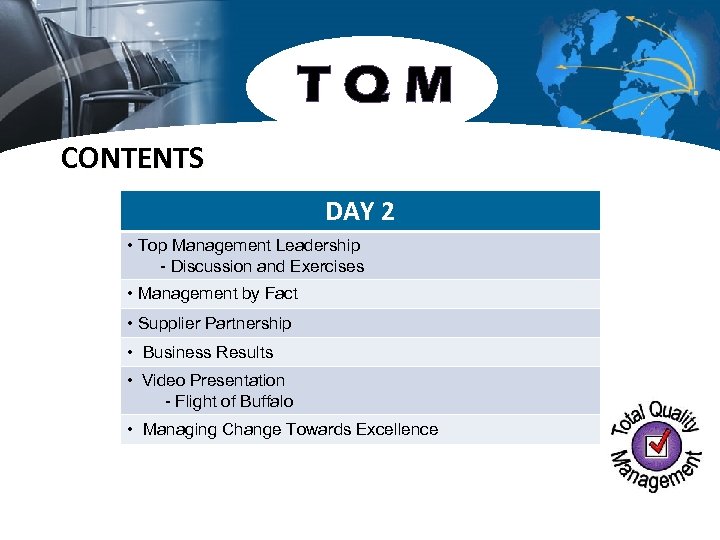 TQM

CONTENTS

| DAY 2 |
|---|
| • Top Management Leadership - Discussion and Exercises |
| • Management by Fact |
| • Supplier Partnership |
| • Business Results |
| • Video Presentation - Flight of Buffalo |
| • Managing Change Towards Excellence |

Total Quality Management